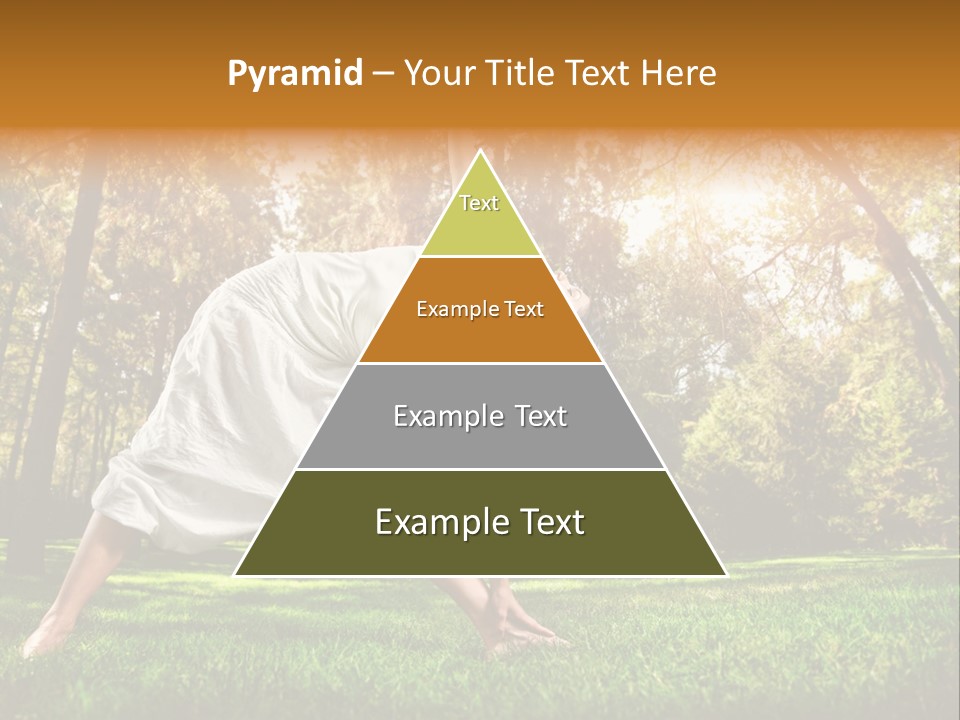 Pyramid – Your Title Text Here

Text

Example Text

Example Text

Example Text